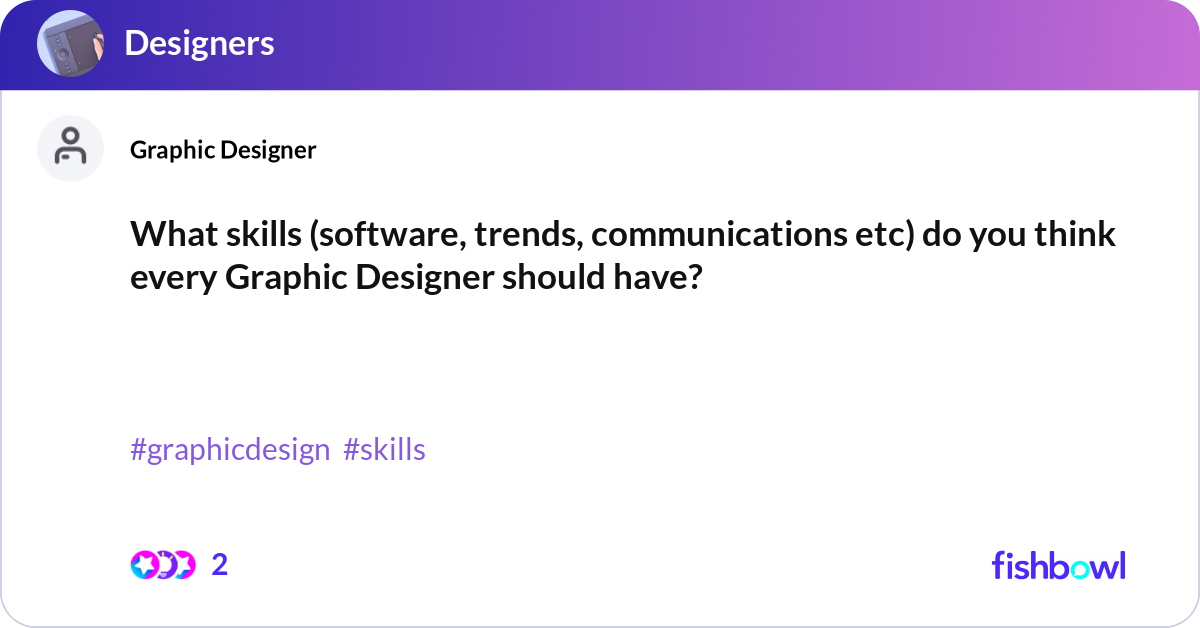 Designers

Graphic Designer

What skills (software, trends, communications etc) do you think every Graphic Designer should have?

#graphicdesign #skills

2

fishbowl